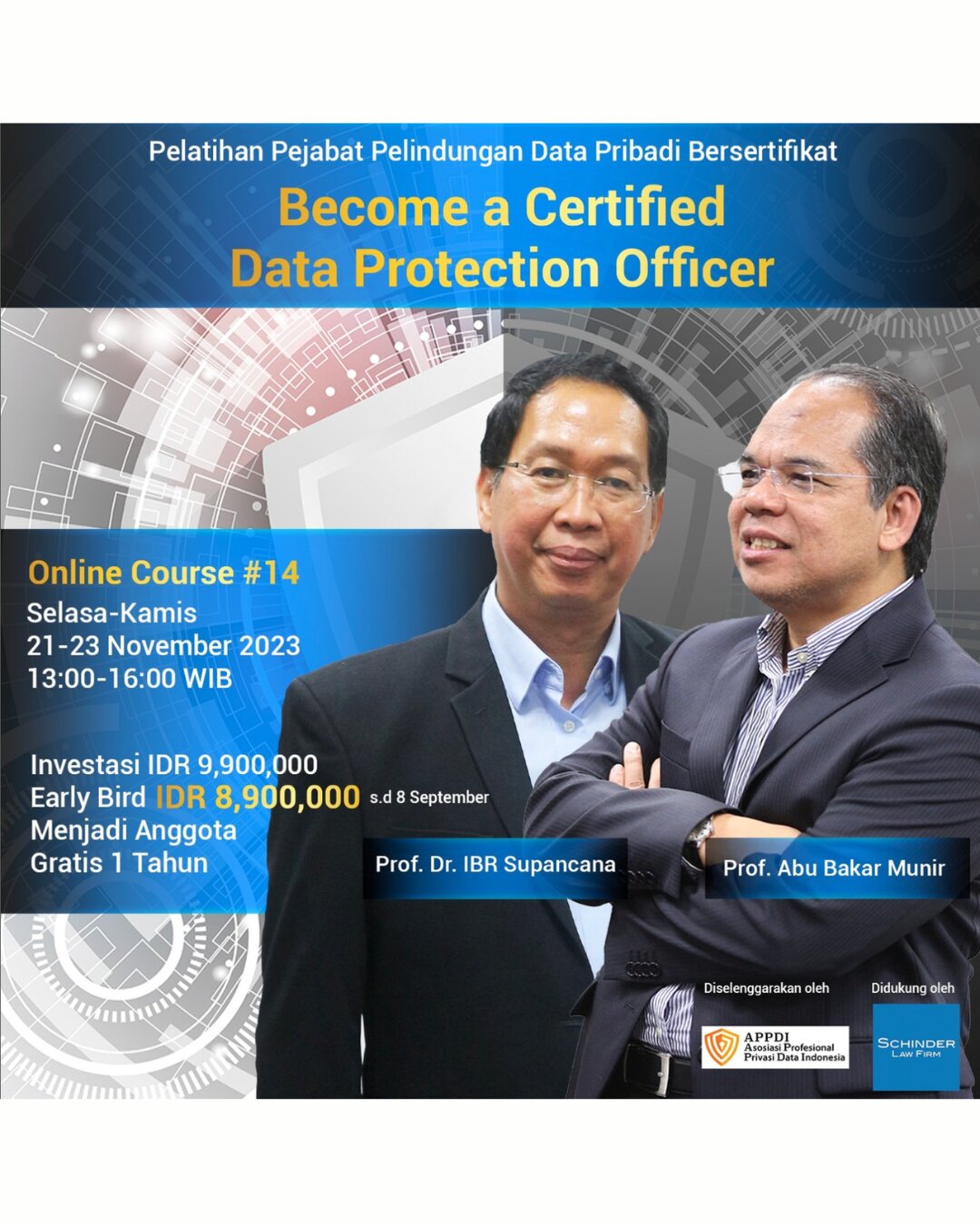 Pelatihan Pejabat Pelindungan Data Pribadi Bersertifikat

Become a Certified Data Protection Officer

Online Course #14
Selasa-Kamis
21-23 November 2023
13:00-16:00 WIB

Investasi IDR 9,900,000
Early Bird IDR 8,900,000 s.d 8 September
Menjadi Anggota Gratis 1 Tahun

Prof. Dr. IBR Supancana

Prof. Abu Bakar Munir

Diselenggarakan oleh
APPDI Asosiasi Profesional Privasi Data Indonesia

Didukung oleh
SCHINDER LAW FIRM